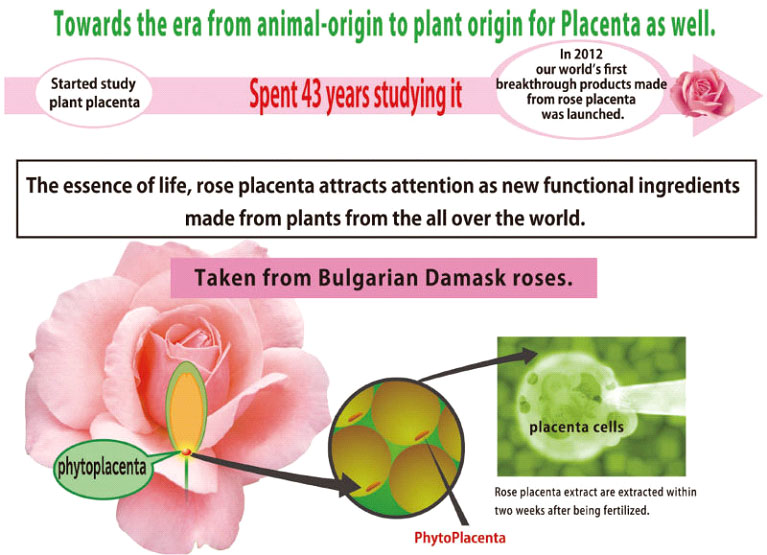 Towards the era from animal-origin to plant origin for Placenta as well.

Started study plant placenta

Spent 43 years studying it

In 2012 our world's first breakthrough products made from rose placenta was launched.

The essence of life, rose placenta attracts attention as new functional ingredients made from plants from the all over the world.

Taken from Bulgarian Damask roses.

phytoplacenta

placenta cells

Rose placenta extract are extracted within two weeks after being fertilized.

PhytoPlacenta